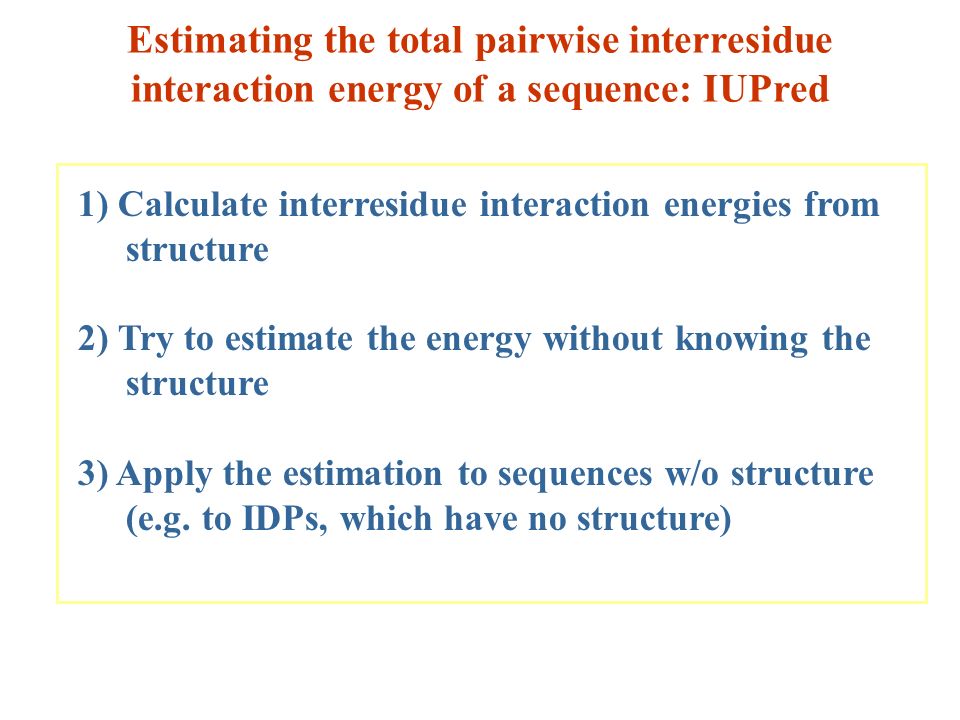 Estimating the total pairwise interresidue interaction energy of a sequence: IUPred

1) Calculate interresidue interaction energies from structure

2) Try to estimate the energy without knowing the structure

3) Apply the estimation to sequences w/o structure (e.g. to IDPs, which have no structure)